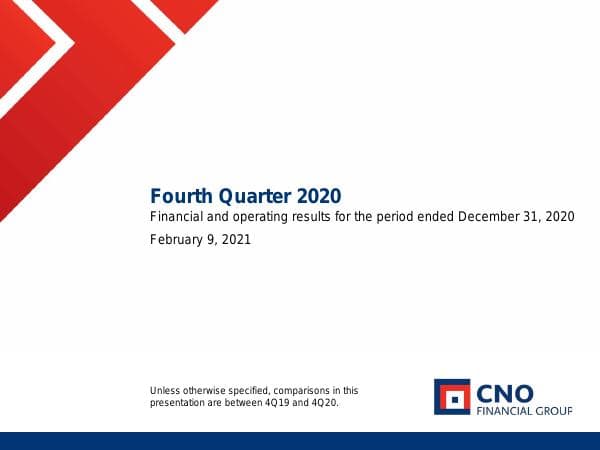 Fourth Quarter 2020

Financial and operating results for the period ended December 31, 2020

February 9, 2021

Unless otherwise specified, comparisons in this presentation are between 4Q19 and 4Q20.

CNO FINANCIAL GROUP